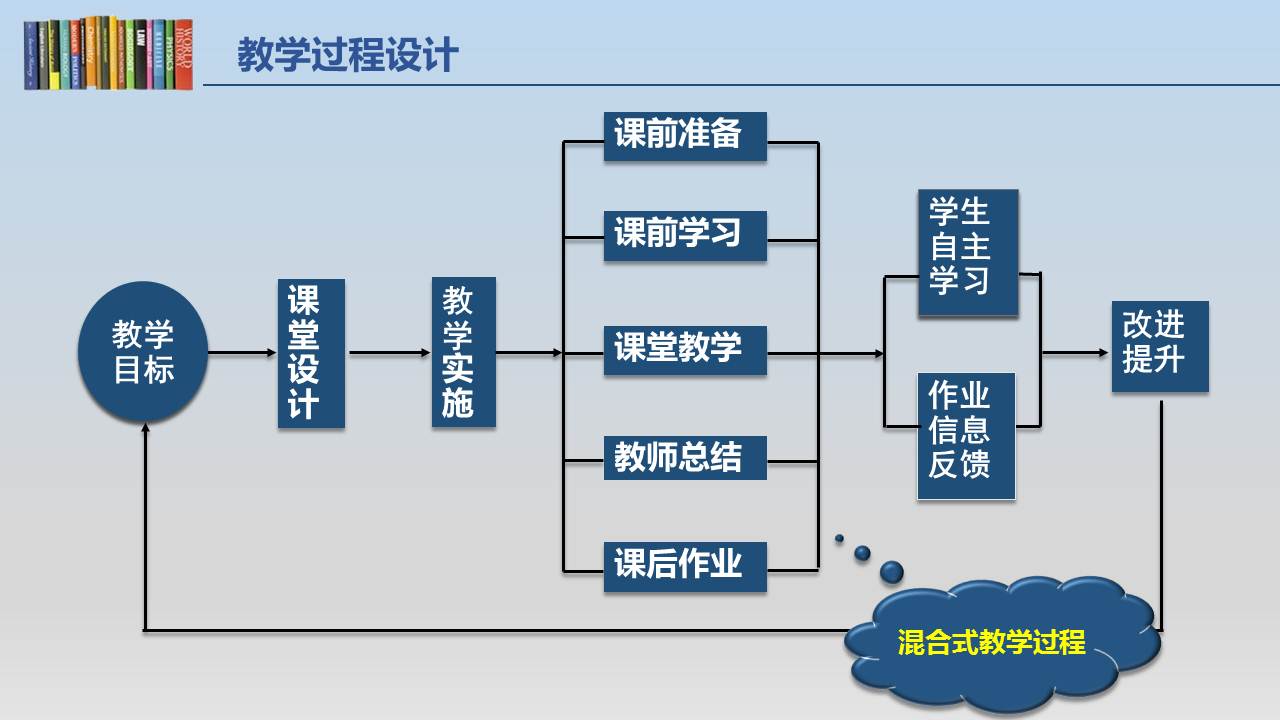 教学过程设计

教学目标

课堂设计

教学实施

课前准备

课前学习

课堂教学

教师总结

课后作业

学生自主学习

作业信息反馈

改进提升

混合式教学过程